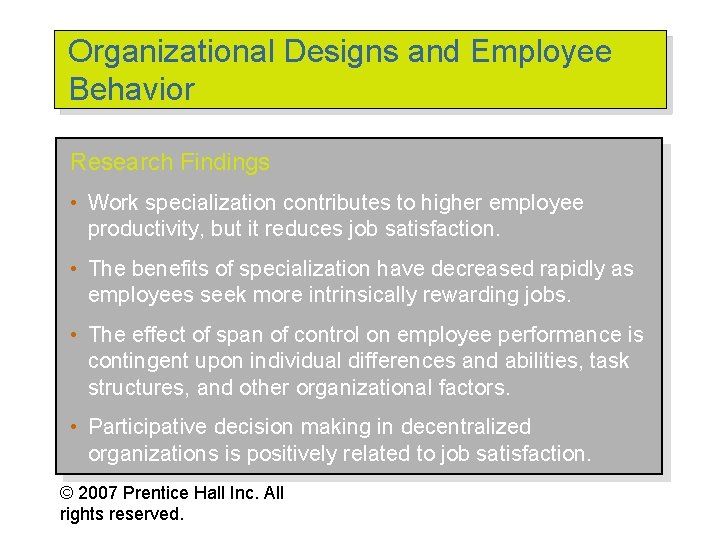 Organizational Designs and Employee Behavior

Research Findings

• Work specialization contributes to higher employee productivity, but it reduces job satisfaction.

• The benefits of specialization have decreased rapidly as employees seek more intrinsically rewarding jobs.

• The effect of span of control on employee performance is contingent upon individual differences and abilities, task structures, and other organizational factors.

• Participative decision making in decentralized organizations is positively related to job satisfaction.

© 2007 Prentice Hall Inc. All rights reserved.